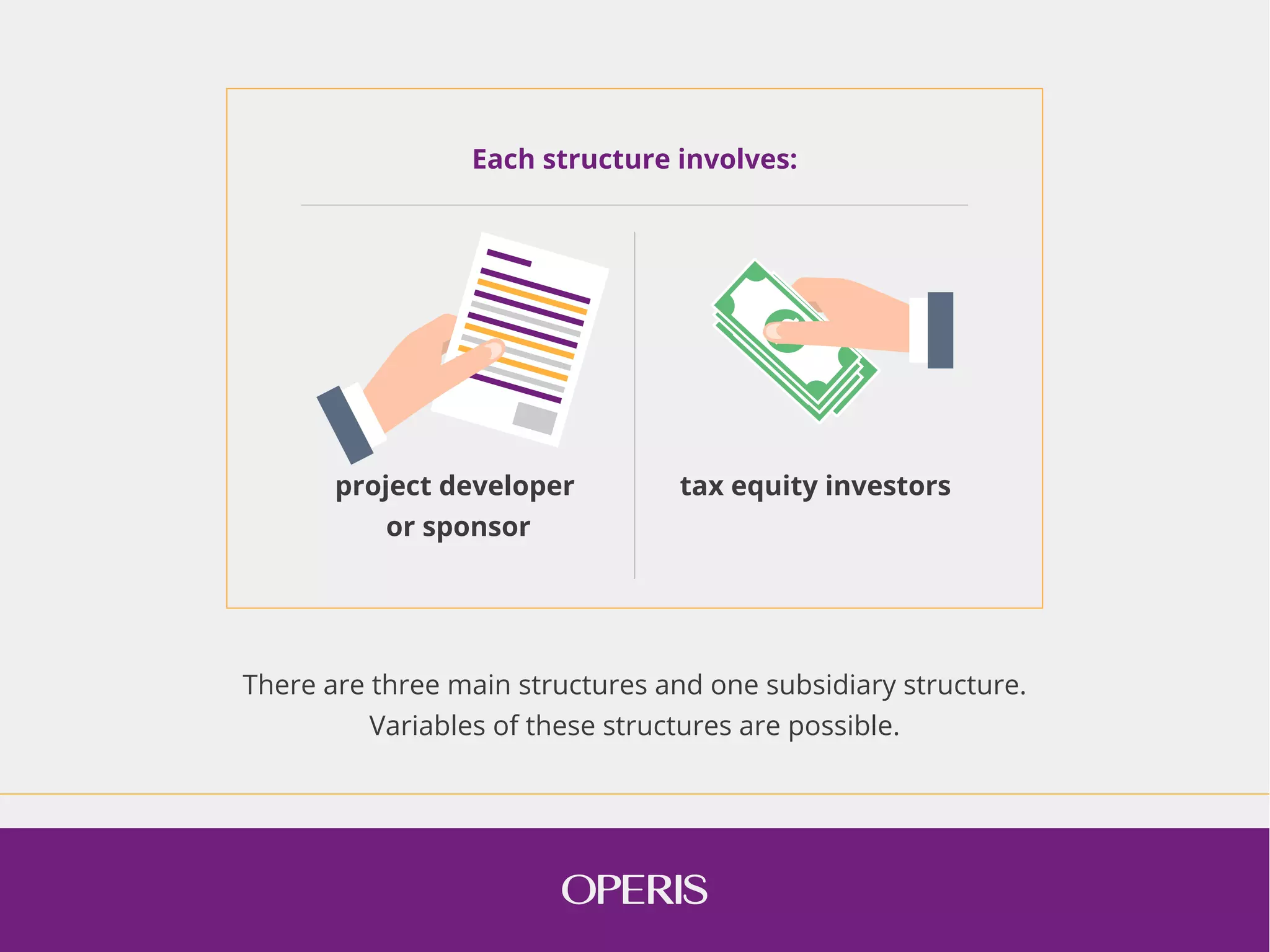 Each structure involves:

project developer or sponsor

tax equity investors

There are three main structures and one subsidiary structure. Variables of these structures are possible.

OPERIS